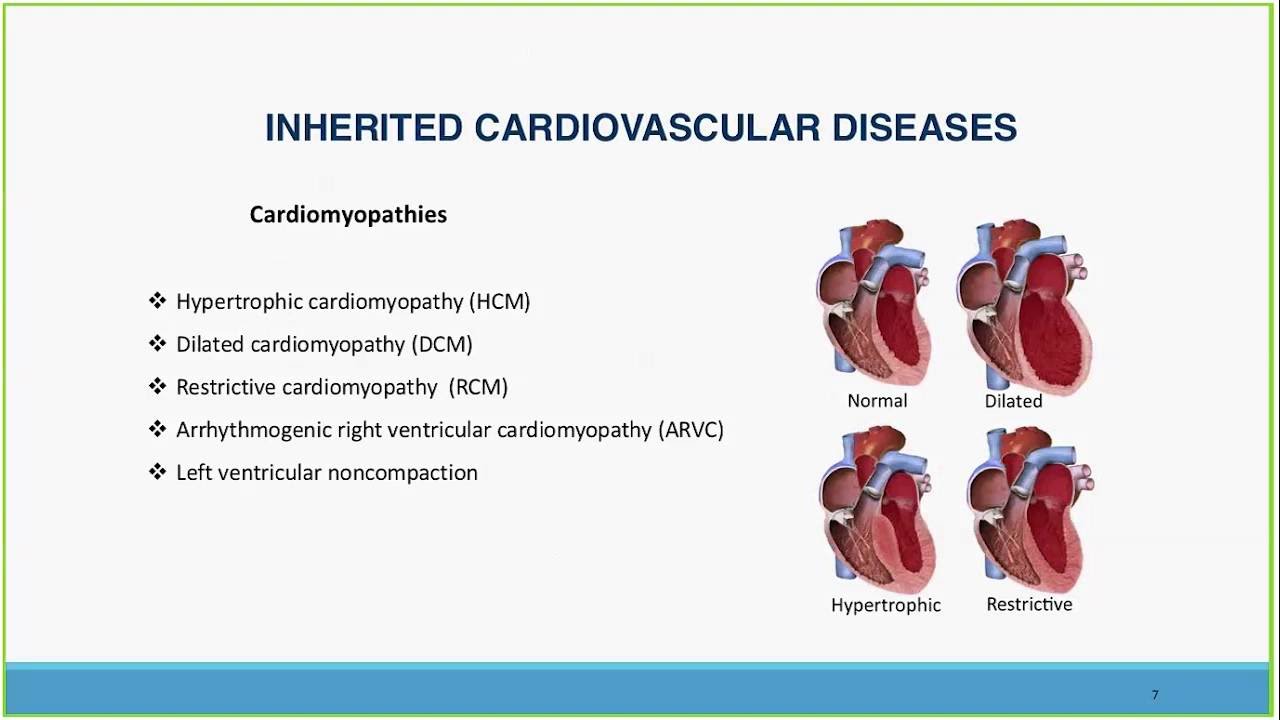 INHERITED CARDIOVASCULAR DISEASES

Cardiomyopathies

❖ Hypertrophic cardiomyopathy (HCM)
❖ Dilated cardiomyopathy (DCM)
❖ Restrictive cardiomyopathy (RCM)
❖ Arrhythmogenic right ventricular cardiomyopathy (ARVC)
❖ Left ventricular noncompaction

Normal
Dilated
Hypertrophic
Restrictive

7